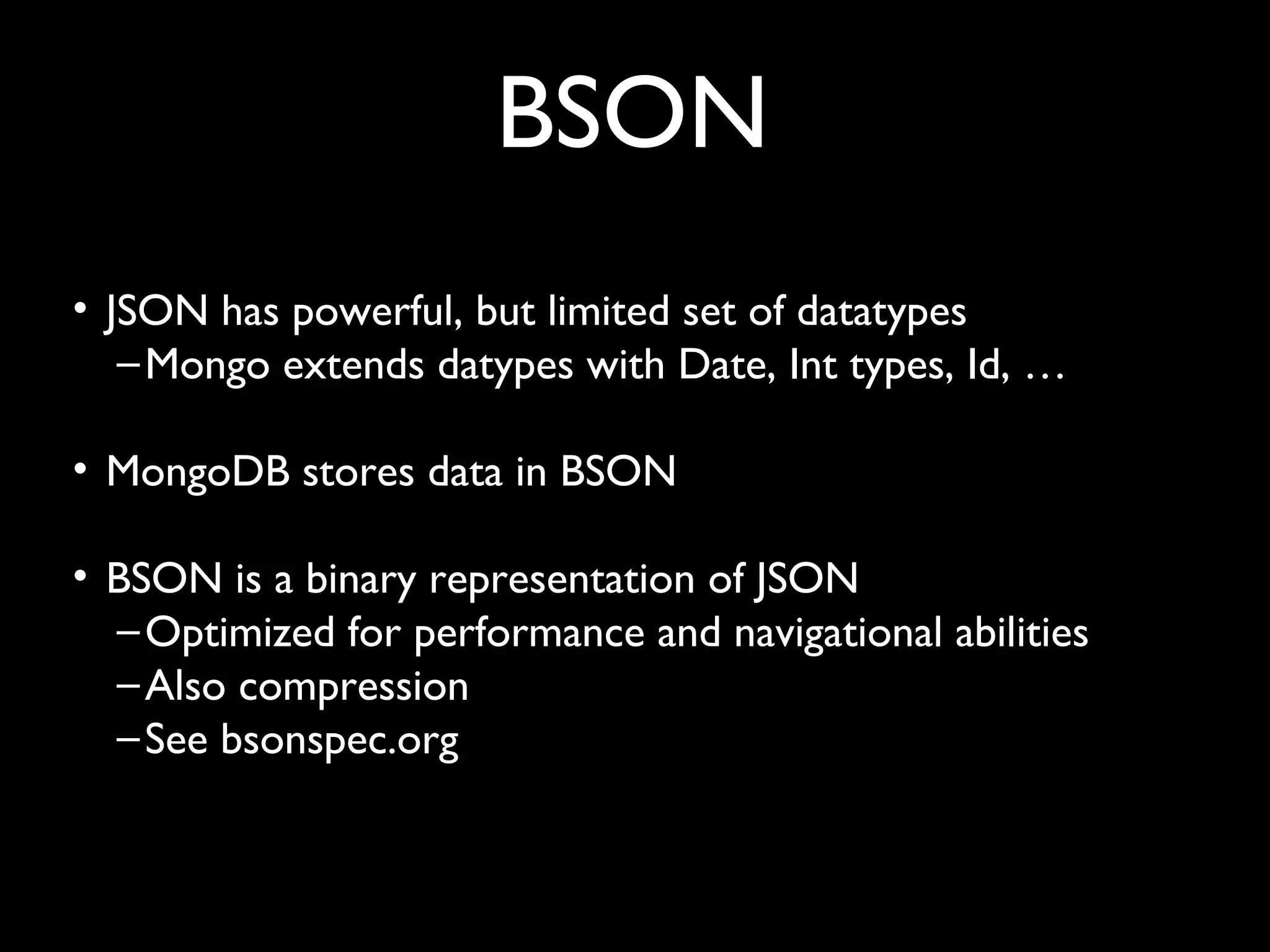 BSON

• JSON has powerful, but limited set of datatypes
– Mongo extends datypes with Date, Int types, Id, …

• MongoDB stores data in BSON

• BSON is a binary representation of JSON
– Optimized for performance and navigational abilities
– Also compression
– See bsonspec.org